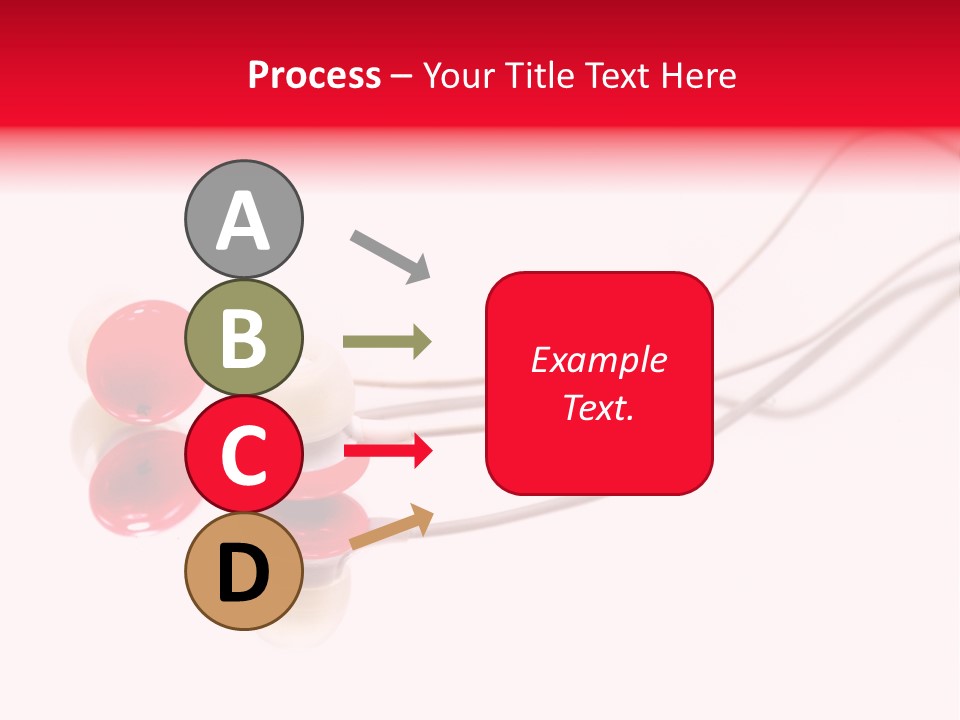 Process – Your Title Text Here

A

B

C

D

Example Text.